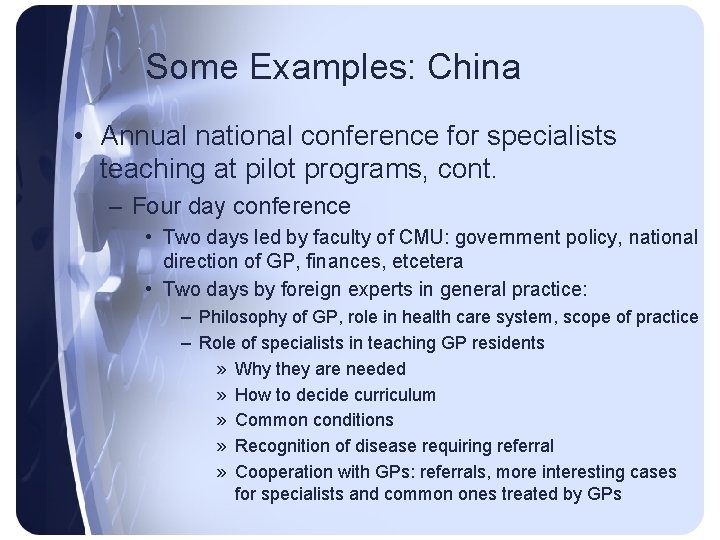 Some Examples: China

• Annual national conference for specialists teaching at pilot programs, cont.

– Four day conference

• Two days led by faculty of CMU: government policy, national direction of GP, finances, etcetera

• Two days by foreign experts in general practice:

– Philosophy of GP, role in health care system, scope of practice

– Role of specialists in teaching GP residents

» Why they are needed

» How to decide curriculum

» Common conditions

» Recognition of disease requiring referral

» Cooperation with GPs: referrals, more interesting cases for specialists and common ones treated by GPs